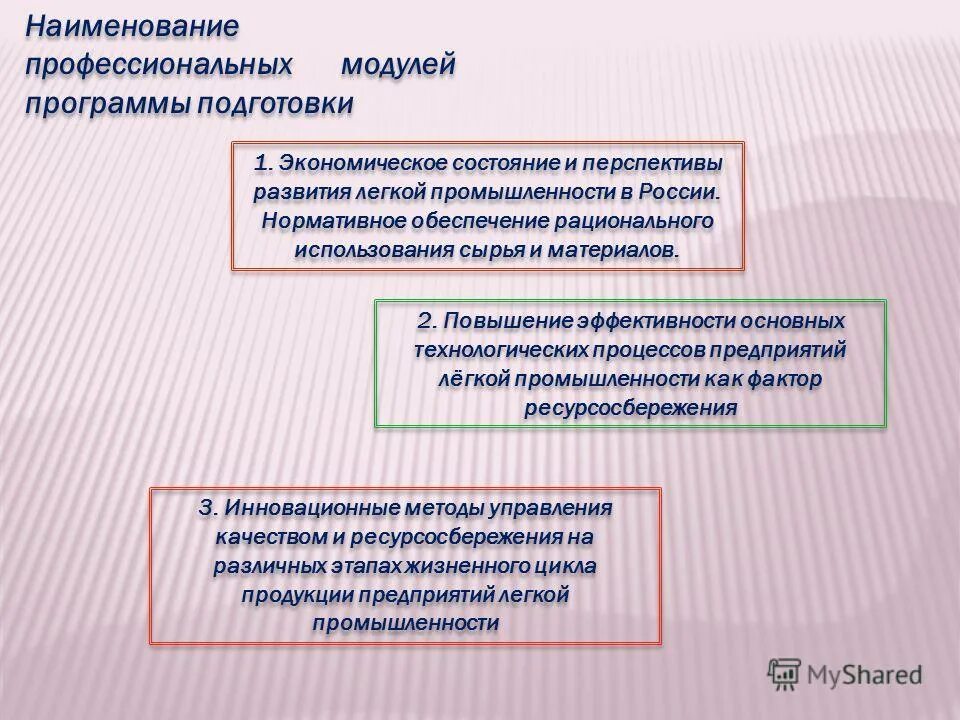 Наименование профессиональных модулей программы подготовки

1. Экономическое состояние и перспективы развития легкой промышленности в России. Нормативное обеспечение рационального использования сырья и материалов.

2. Повышение эффективности основных технологических процессов предприятий лёгкой промышленности как фактор ресурсосбережения

3. Инновационные методы управления качеством и ресурсосбережения на различных этапах жизненного цикла продукции предприятий легкой промышленности

MyShared